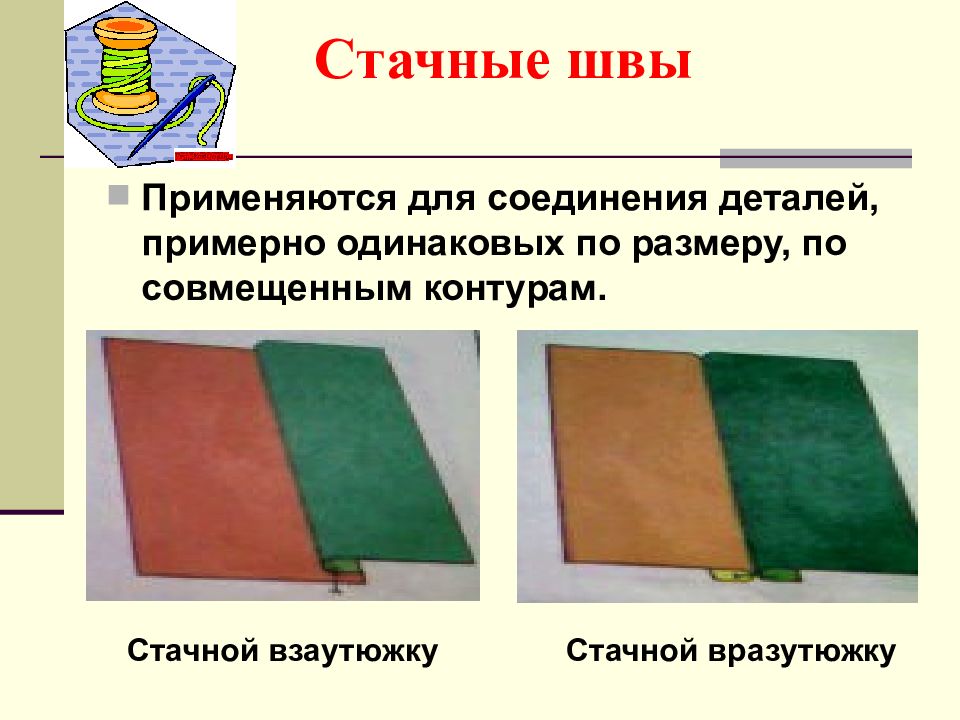 Стачные швы

Применяются для соединения деталей, примерно одинаковых по размеру, по совмещенным контурам.

Стачной взаутюжку

Стачной вразутюжку